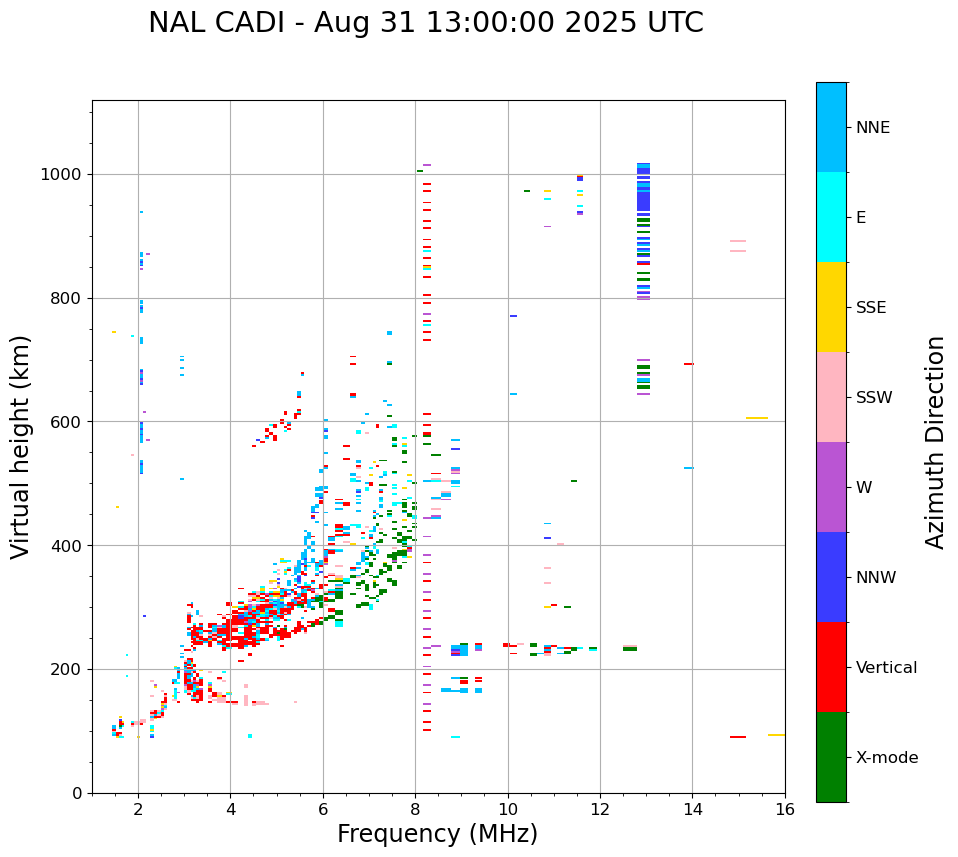 NAL CADI - Aug 31 13:00:00 2025 UTC

Virtual height (km)

1000
800
600
400
200
0

2
4
6
8
10
12
14
16

Frequency (MHz)

NNE
E
SSE
SSW
W
NNW
Vertical
X-mode

Azimuth Direction